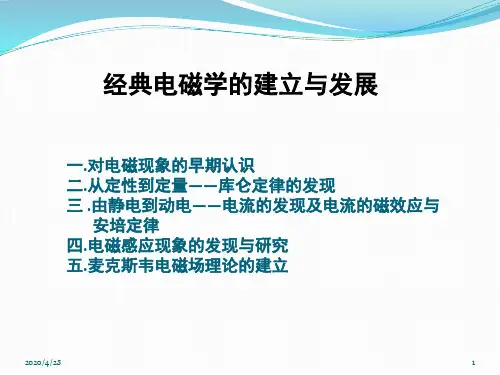 经典电磁学的建立与发展

一.对电磁现象的早期认识
二.从定性到定量——库仑定律的发现
三.由静电到动电——电流的发现及电流的磁效应与安培定律
四.电磁感应现象的发现与研究
五.麦克斯韦电磁场理论的建立

2020/4/25

1